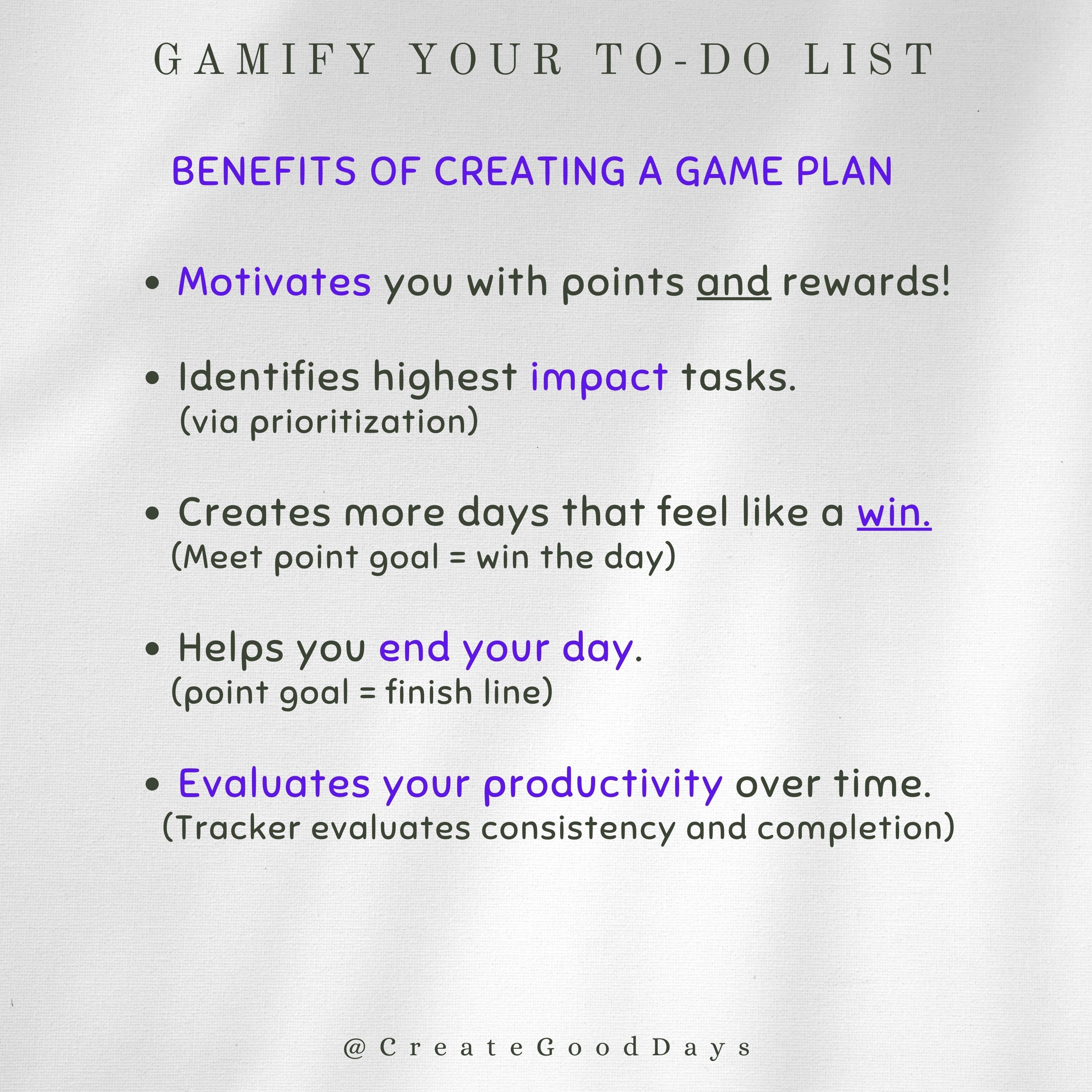 GAMIFY YOUR TO-DO LIST

BENEFITS OF CREATING A GAME PLAN

• Motivates you with points and rewards!

• Identifies highest impact tasks.
(via prioritization)

• Creates more days that feel like a win.
(Meet point goal = win the day)

• Helps you end your day.
(point goal = finish line)

• Evaluates your productivity over time.
(Tracker evaluates consistency and completion)

@CreateGoodDays